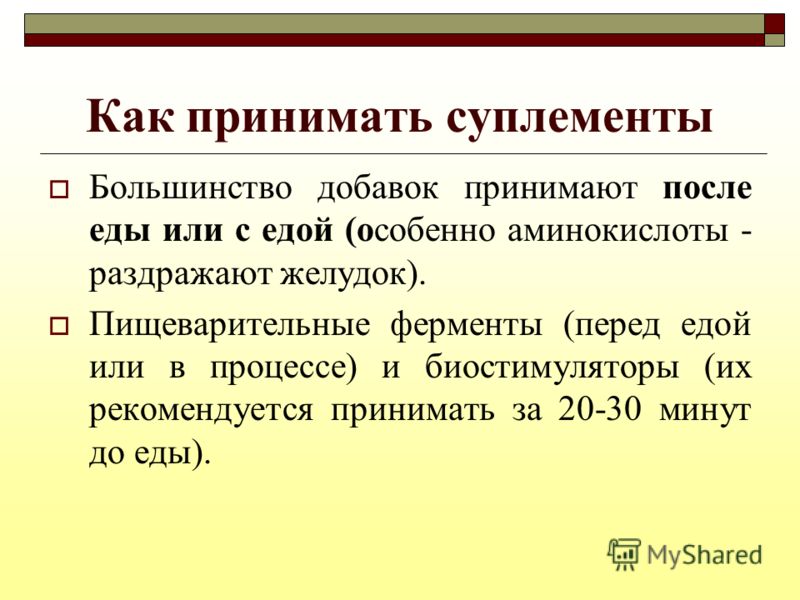 Как принимать суплементы

Большинство добавок принимают после еды или с едой (особенно аминокислоты - раздражают желудок).

Пищеварительные ферменты (перед едой или в процессе) и биостимуляторы (их рекомендуется принимать за 20-30 минут до еды).

MyShared